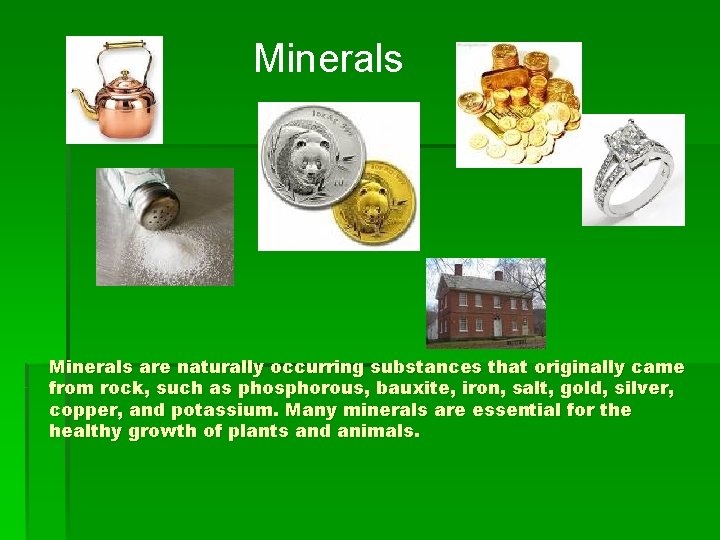 Minerals

Minerals are naturally occurring substances that originally came from rock, such as phosphorous, bauxite, iron, salt, gold, silver, copper, and potassium. Many minerals are essential for the healthy growth of plants and animals.